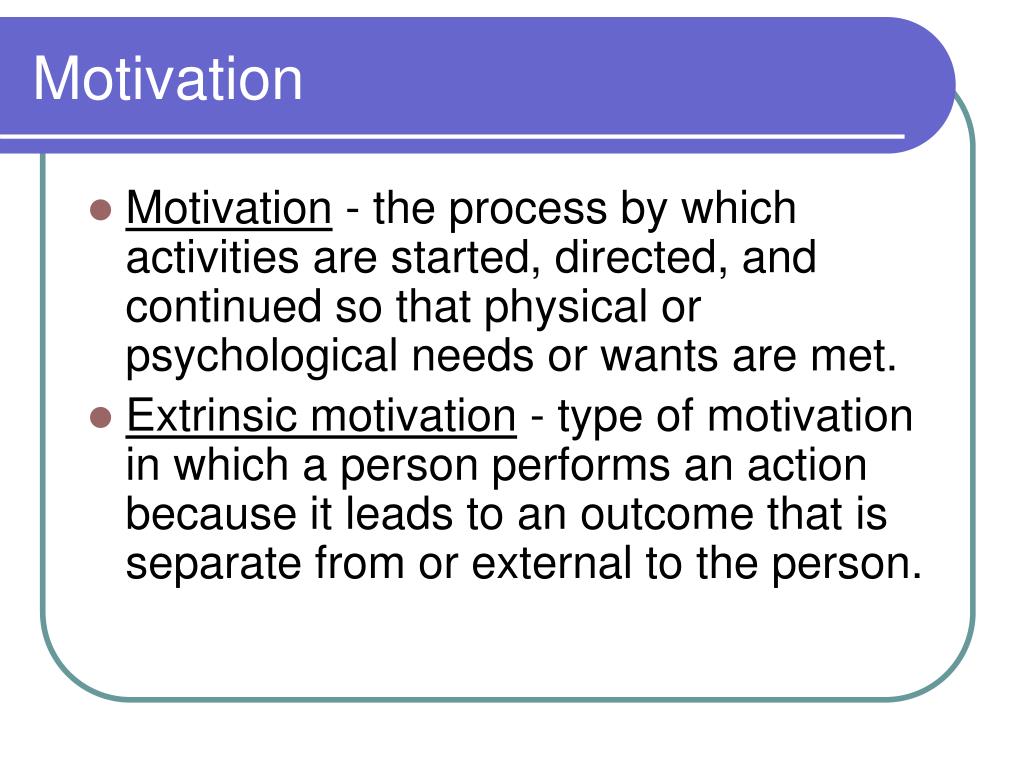 Motivation

- Motivation - the process by which activities are started, directed, and continued so that physical or psychological needs or wants are met.
- Extrinsic motivation - type of motivation in which a person performs an action because it leads to an outcome that is separate from or external to the person.